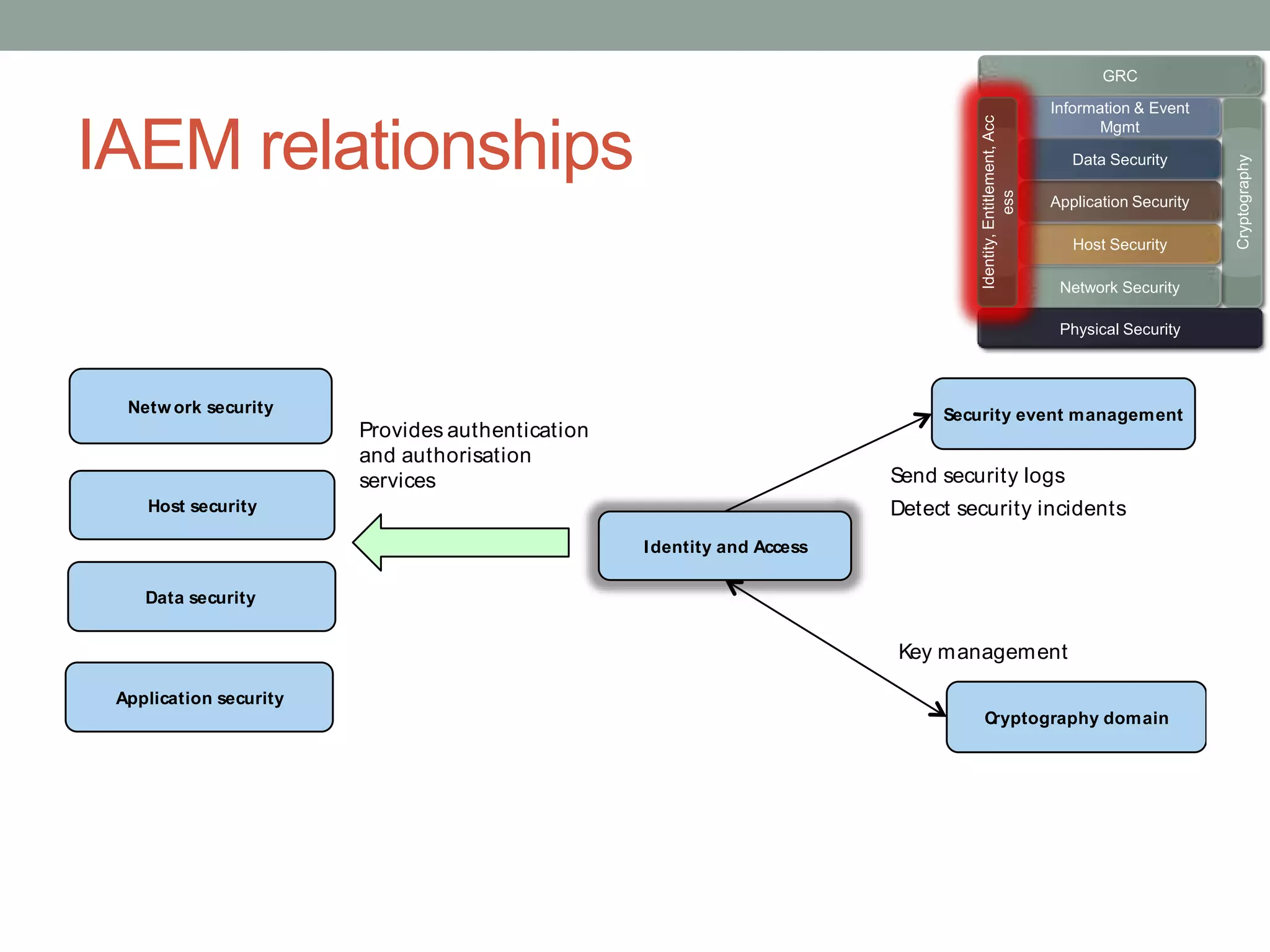 IAEM relationships

GRC
Identity, Entitlement, Access
Information & Event Mgmt
Data Security
Application Security
Host Security
Network Security
Cryptography
Physical Security

Network security
Host security
Data security
Application security

Provides authentication and authorisation services

Identity and Access

Security event management

Send security logs
Detect security incidents

Key management

Cryptography domain